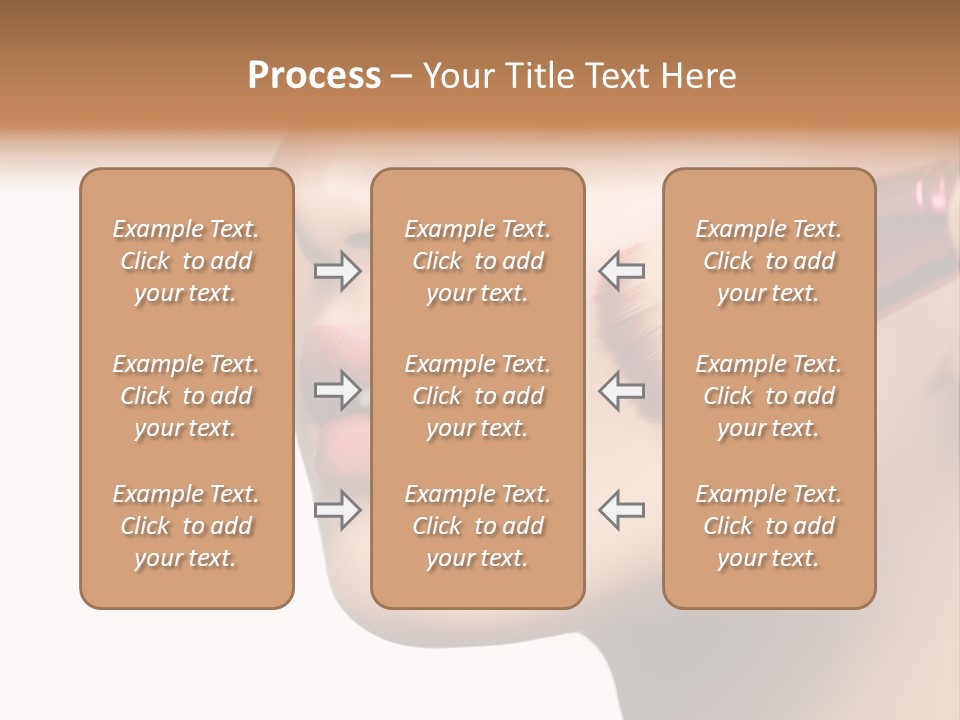 Process – Your Title Text Here

Example Text. Click to add your text.

Example Text. Click to add your text.

Example Text. Click to add your text.

Example Text. Click to add your text.

Example Text. Click to add your text.

Example Text. Click to add your text.

Example Text. Click to add your text.

Example Text. Click to add your text.

Example Text. Click to add your text.